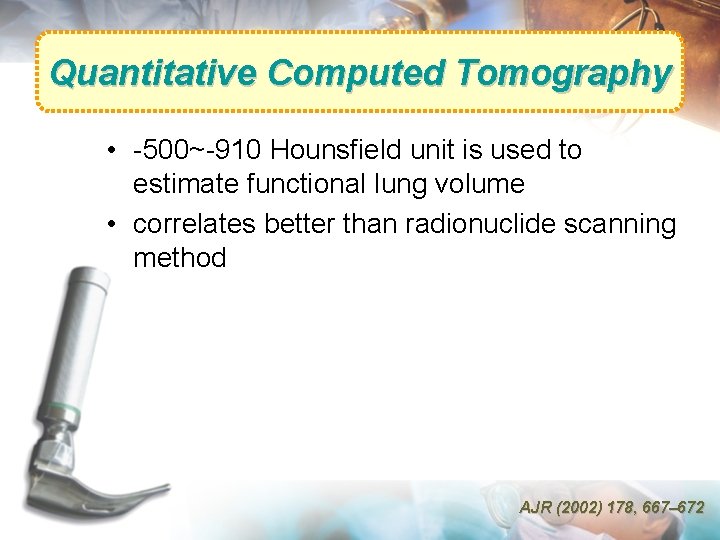 Quantitative Computed Tomography

• -500~-910 Hounsfield unit is used to estimate functional lung volume
• correlates better than radionuclide scanning method

AJR (2002) 178, 667–672